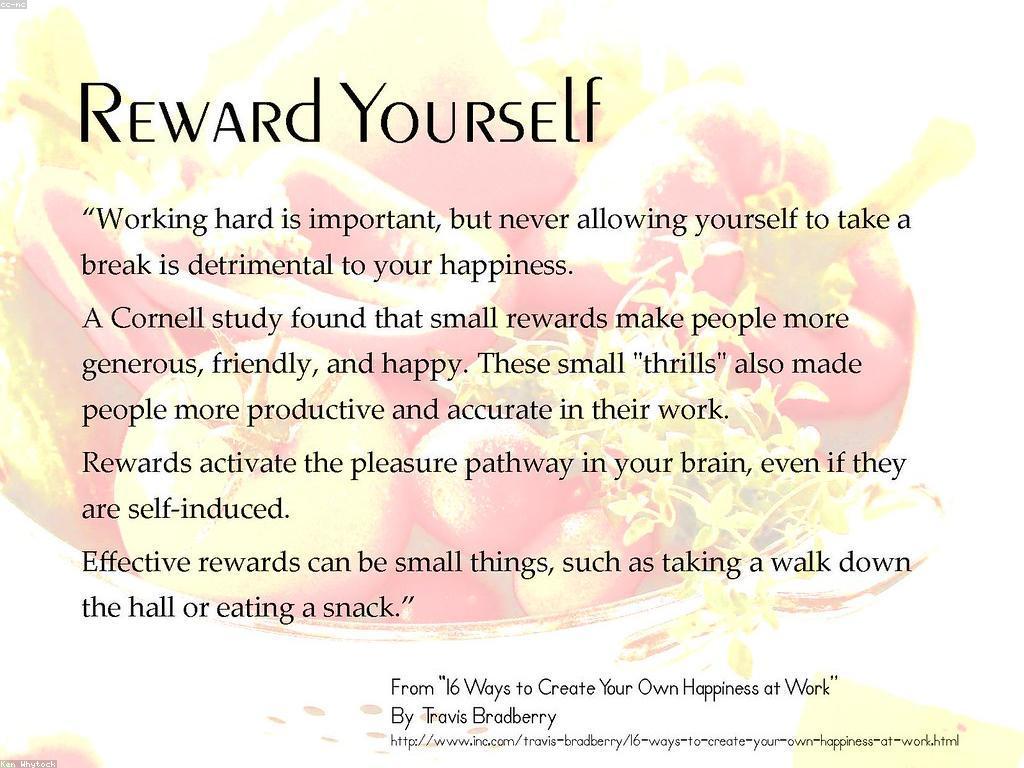 cc-nc

Reward Yourself

"Working hard is important, but never allowing yourself to take a break is detrimental to your happiness.

A Cornell study found that small rewards make people more generous, friendly, and happy. These small "thrills" also made people more productive and accurate in their work.

Rewards activate the pleasure pathway in your brain, even if they are self-induced.

Effective rewards can be small things, such as taking a walk down the hall or eating a snack."

From "16 Ways to Create Your Own Happiness at Work"
By Travis Bradberry
http://www.inc.com/travis-bradberry/16-ways-to-create-your-own-happiness-at-work.html

Ken Whytock